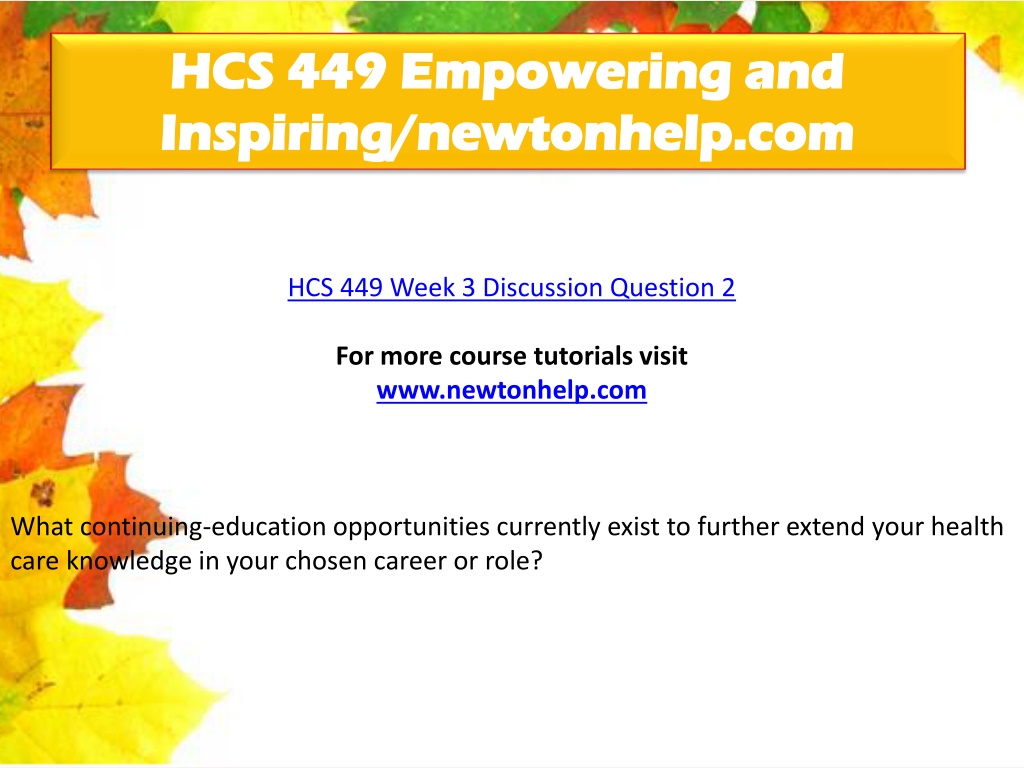 HCS 449 Empowering and Inspiring/newtonhelp.com

HCS 449 Week 3 Discussion Question 2

For more course tutorials visit
www.newtonhelp.com

What continuing-education opportunities currently exist to further extend your health care knowledge in your chosen career or role?